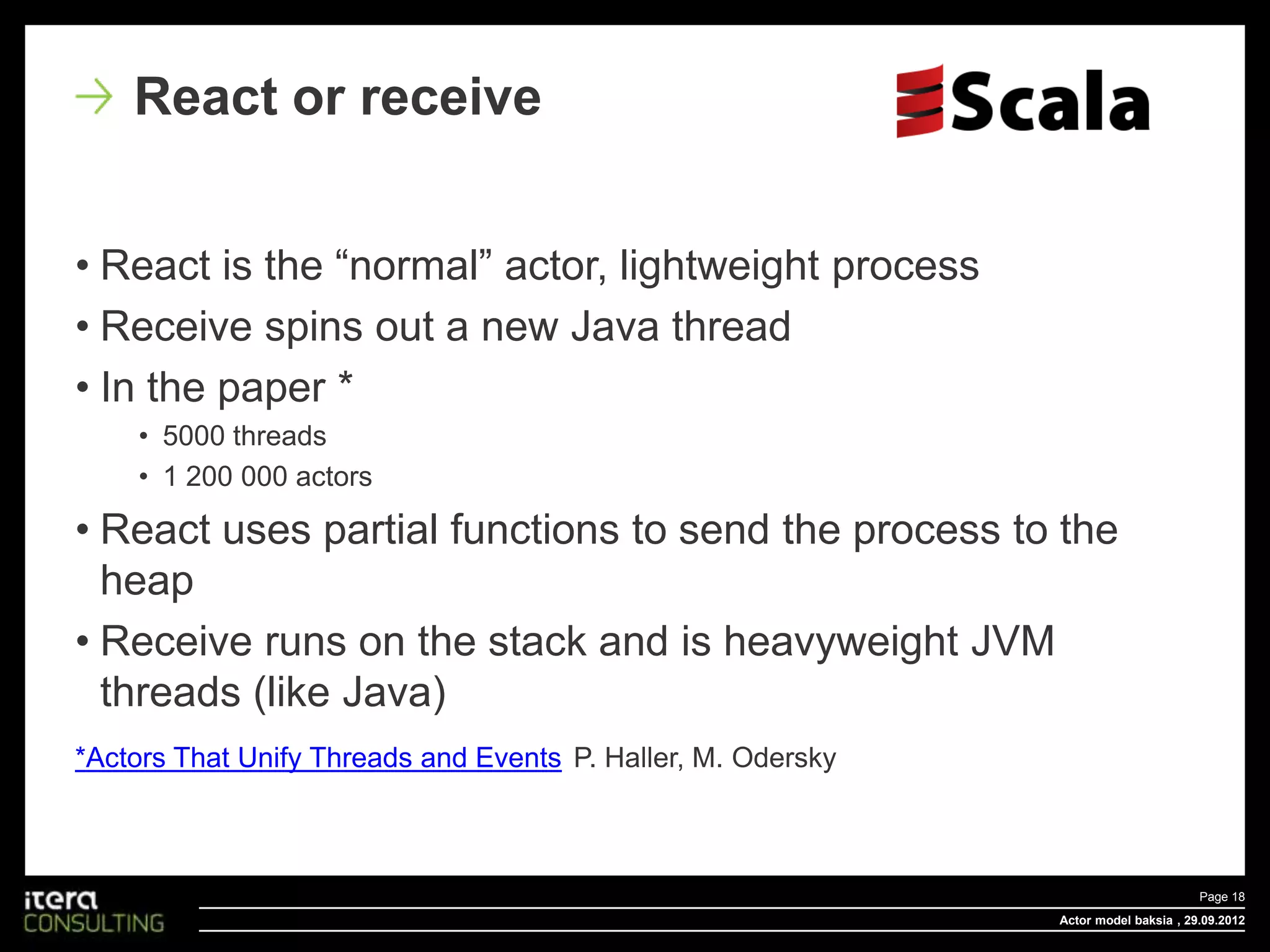 → React or receive

Scala

• React is the “normal” actor, lightweight process
• Receive spins out a new Java thread
• In the paper *
  • 5000 threads
  • 1 200 000 actors
• React uses partial functions to send the process to the heap
• Receive runs on the stack and is heavyweight JVM threads (like Java)

*Actors That Unify Threads and Events P. Haller, M. Odersky

itera CONSULTING

Page 18

Actor model baksia , 29.09.2012